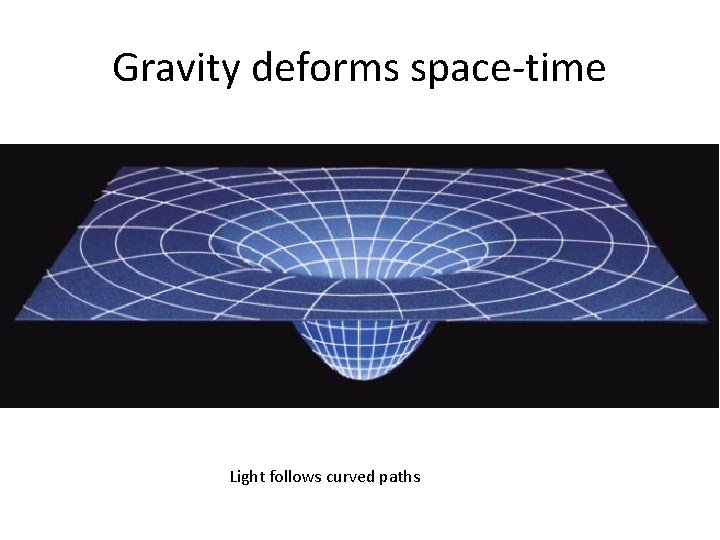 Gravity deforms space-time

Light follows curved paths